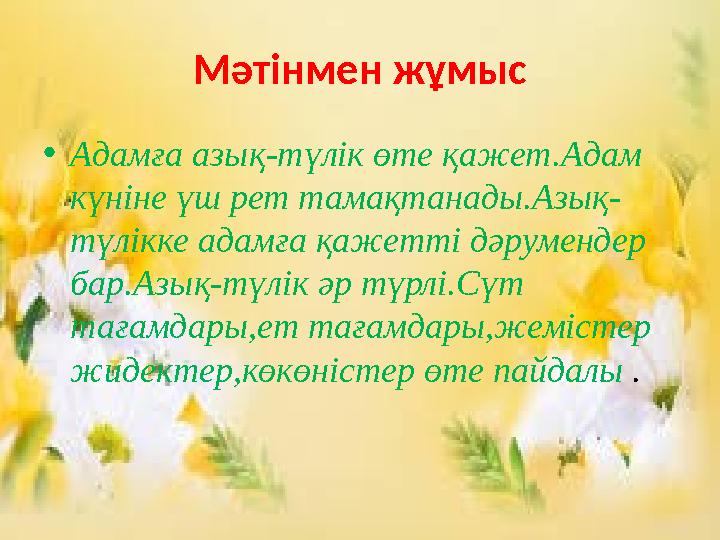 Мәтінмен жұмыс

• Адамға азық-түлік өте қажет.Адам күніне үш рет тамақтанады.Азық-түлікке адамға қажетті дәрумендер бар.Азық-түлік әр түрлі.Сүт тағамдары,ет тағамдары,жемістер жидектер,көкөністер өте пайдалы .